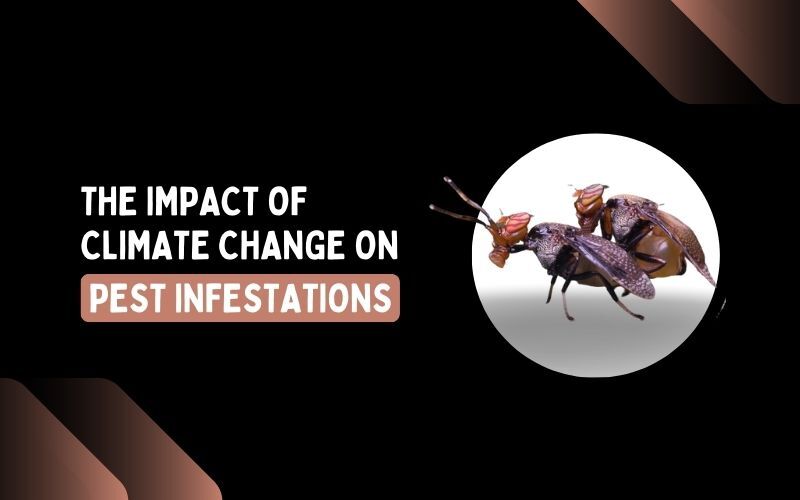 THE IMPACT OF CLIMATE CHANGE ON PEST INFESTATIONS